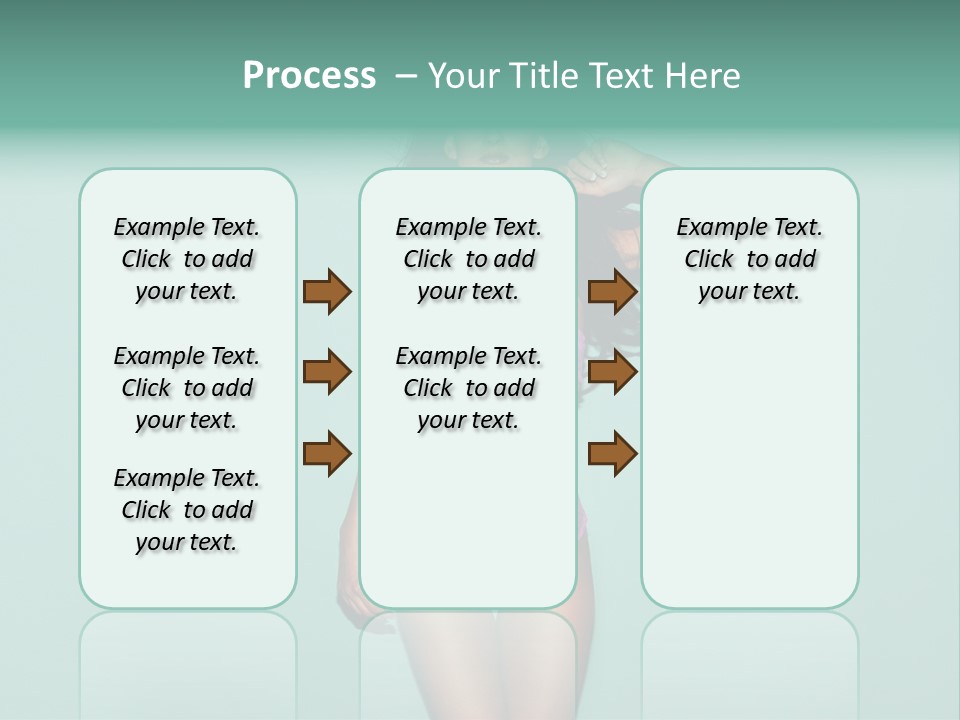 Process – Your Title Text Here

Example Text. Click to add your text.

Example Text. Click to add your text.

Example Text. Click to add your text.

Example Text. Click to add your text.

Example Text. Click to add your text.

Example Text. Click to add your text.